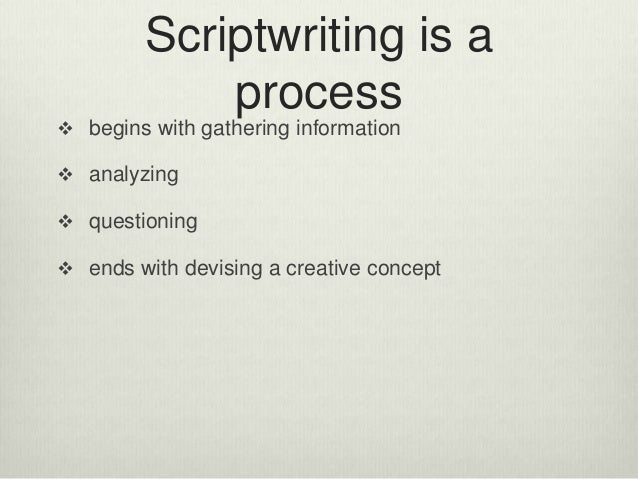 Scriptwriting is a process

❖ begins with gathering information

❖ analyzing

❖ questioning

❖ ends with devising a creative concept